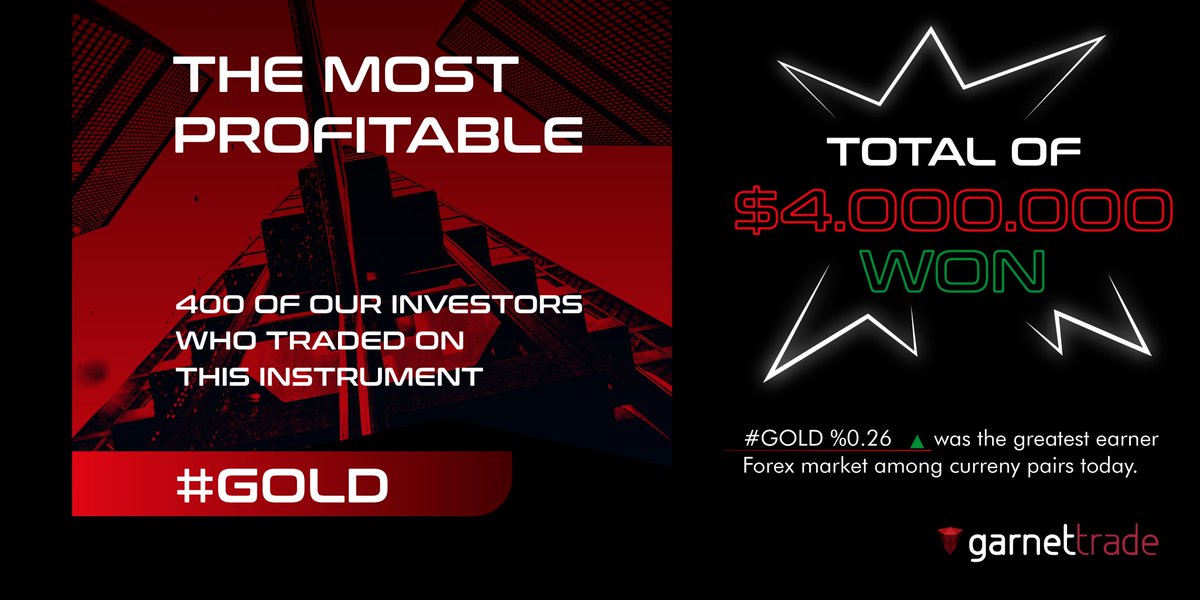 THE MOST PROFITABLE

400 OF OUR INVESTORS WHO TRADED ON THIS INSTRUMENT

#GOLD

TOTAL OF

$4.000.000

WON

#GOLD %0.26 ▲ was the greatest earner Forex market among curreny pairs today.

garnettrade